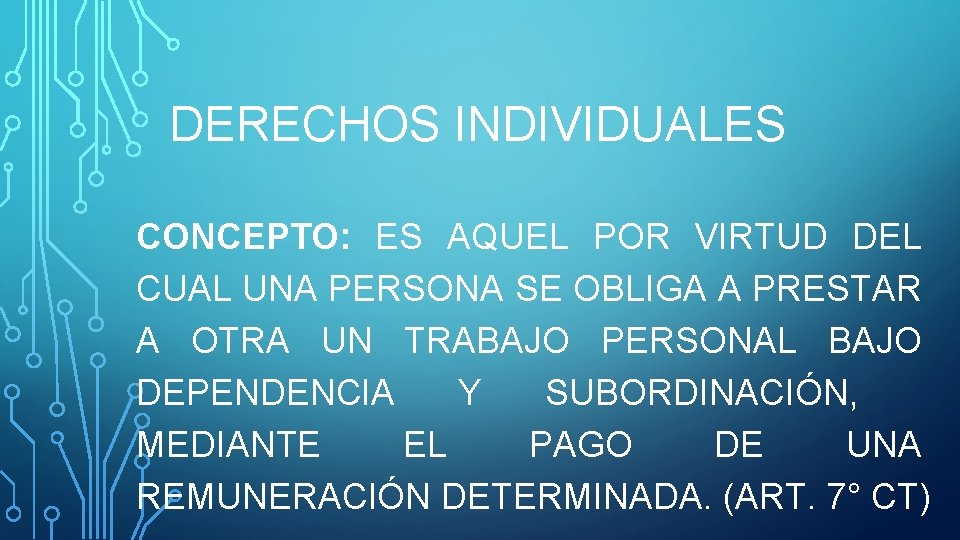 DERECHOS INDIVIDUALES

CONCEPTO: ES AQUEL POR VIRTUD DEL CUAL UNA PERSONA SE OBLIGA A PRESTAR A OTRA UN TRABAJO PERSONAL BAJO DEPENDENCIA Y SUBORDINACIÓN, MEDIANTE EL PAGO DE UNA REMUNERACIÓN DETERMINADA. (ART. 7° CT)